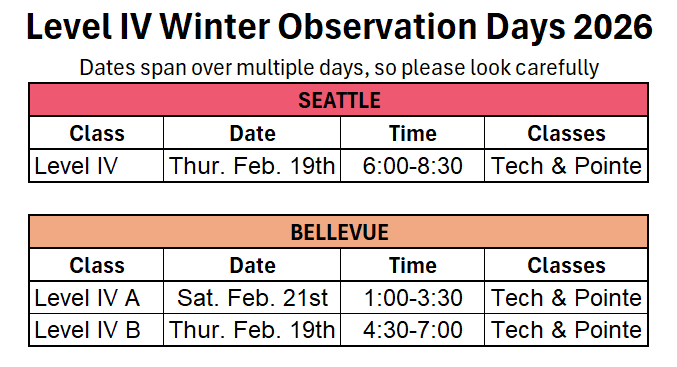 Level IV Winter Observation Days 2026

Dates span over multiple days, so please look carefully

SEATTLE

| Class | Date | Time | Classes |
|---|---|---|---|
| Level IV | Thur. Feb. 19th | 6:00-8:30 | Tech & Pointe |

BELLEVUE

| Class | Date | Time | Classes |
|---|---|---|---|
| Level IV A | Sat. Feb. 21st | 1:00-3:30 | Tech & Pointe |
| Level IV B | Thur. Feb. 19th | 4:30-7:00 | Tech & Pointe |